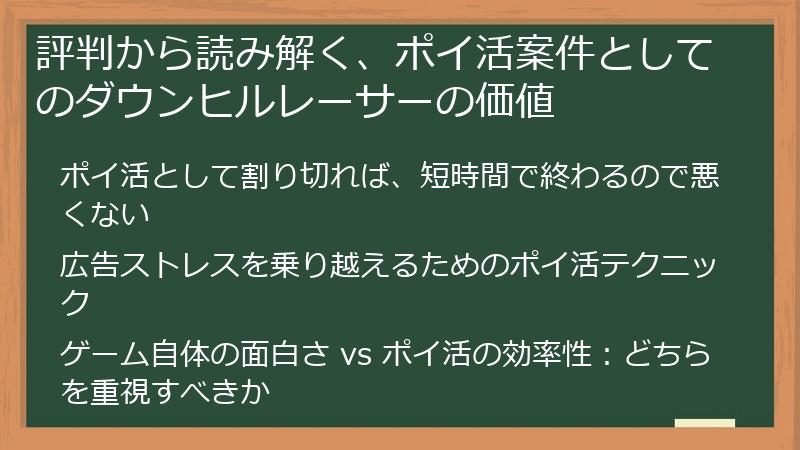 評判から読み解く、ポイ活案件としてのダウンヒルレーサーの価値

ポイ活として割り切れば、短時間で終わるので悪くない

広告ストレスを乗り越えるためのポイ活テクニック

ゲーム自体の面白さ vs ポイ活の効率性：どちらを重視すべきか